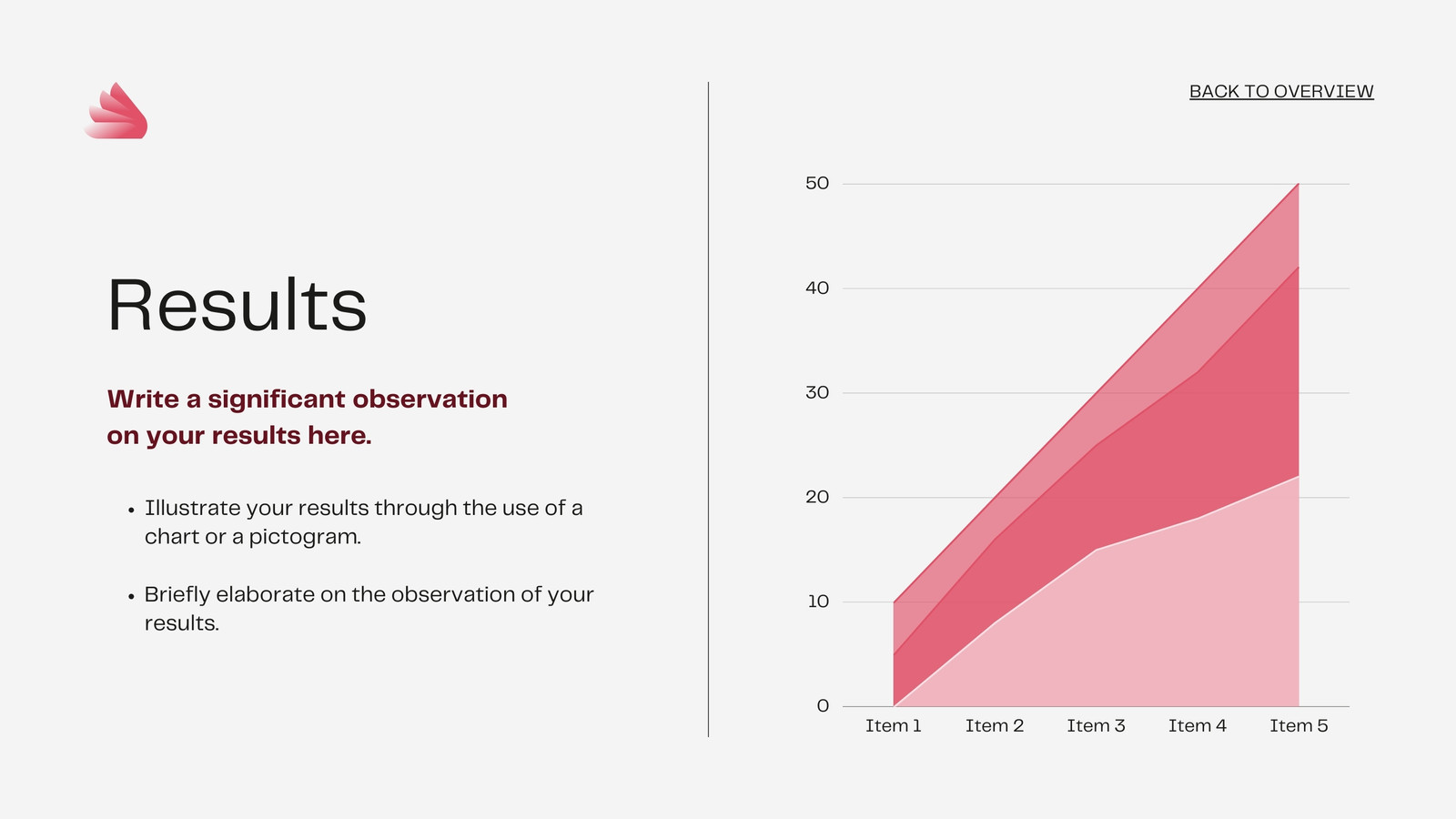 Results

Write a significant observation on your results here.

• Illustrate your results through the use of a chart or a pictogram.

• Briefly elaborate on the observation of your results.

BACK TO OVERVIEW

50
40
30
20
10
0
Item 1
Item 2
Item 3
Item 4
Item 5